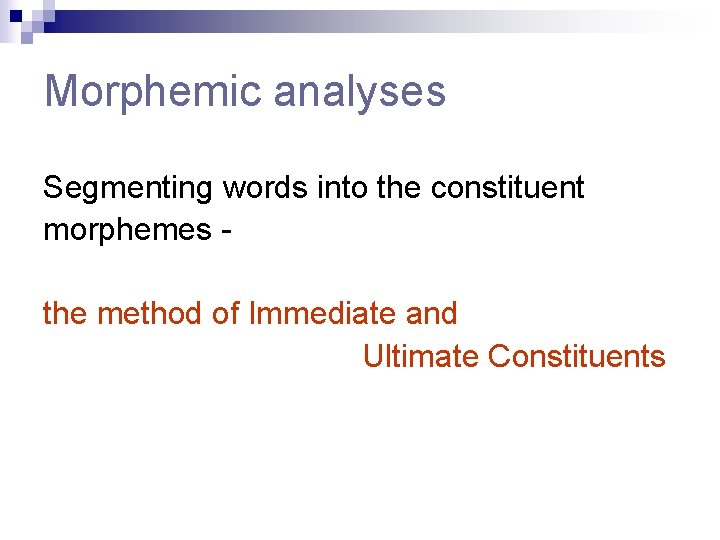 Morphemic analyses

Segmenting words into the constituent morphemes -

the method of Immediate and Ultimate Constituents